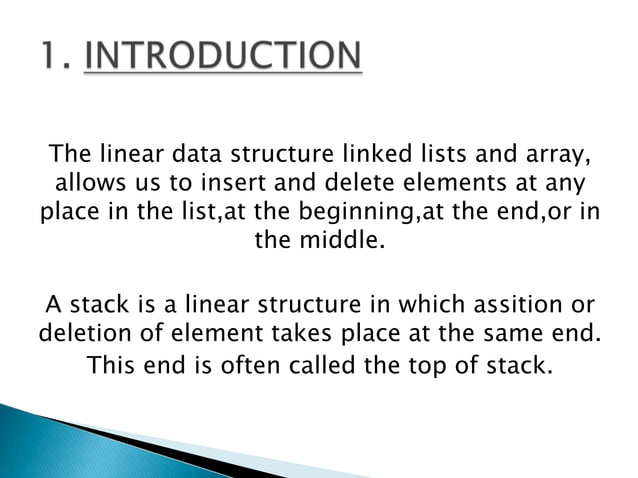 1. INTRODUCTION

The linear data structure linked lists and array, allows us to insert and delete elements at any place in the list,at the beginning,at the end,or in the middle.

A stack is a linear structure in which assition or deletion of element takes place at the same end. This end is often called the top of stack.